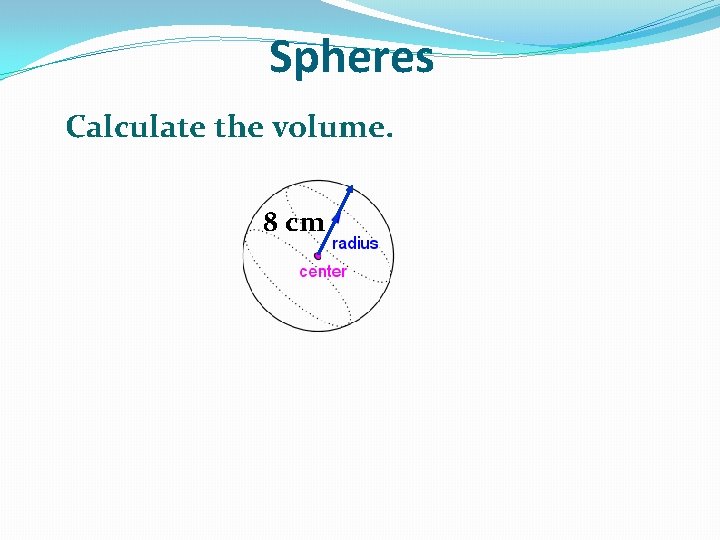 Spheres

Calculate the volume.

8 cm
radius
center